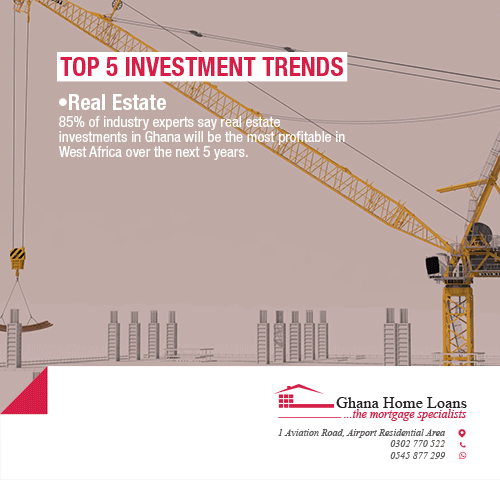 TOP 5 INVESTMENT TRENDS

•Real Estate
85% of industry experts say real estate investments in Ghana will be the most profitable in West Africa over the next 5 years.

Ghana Home Loans
...the mortgage specialists

1 Aviation Road, Airport Residential Area
0302 770 522
0545 877 299